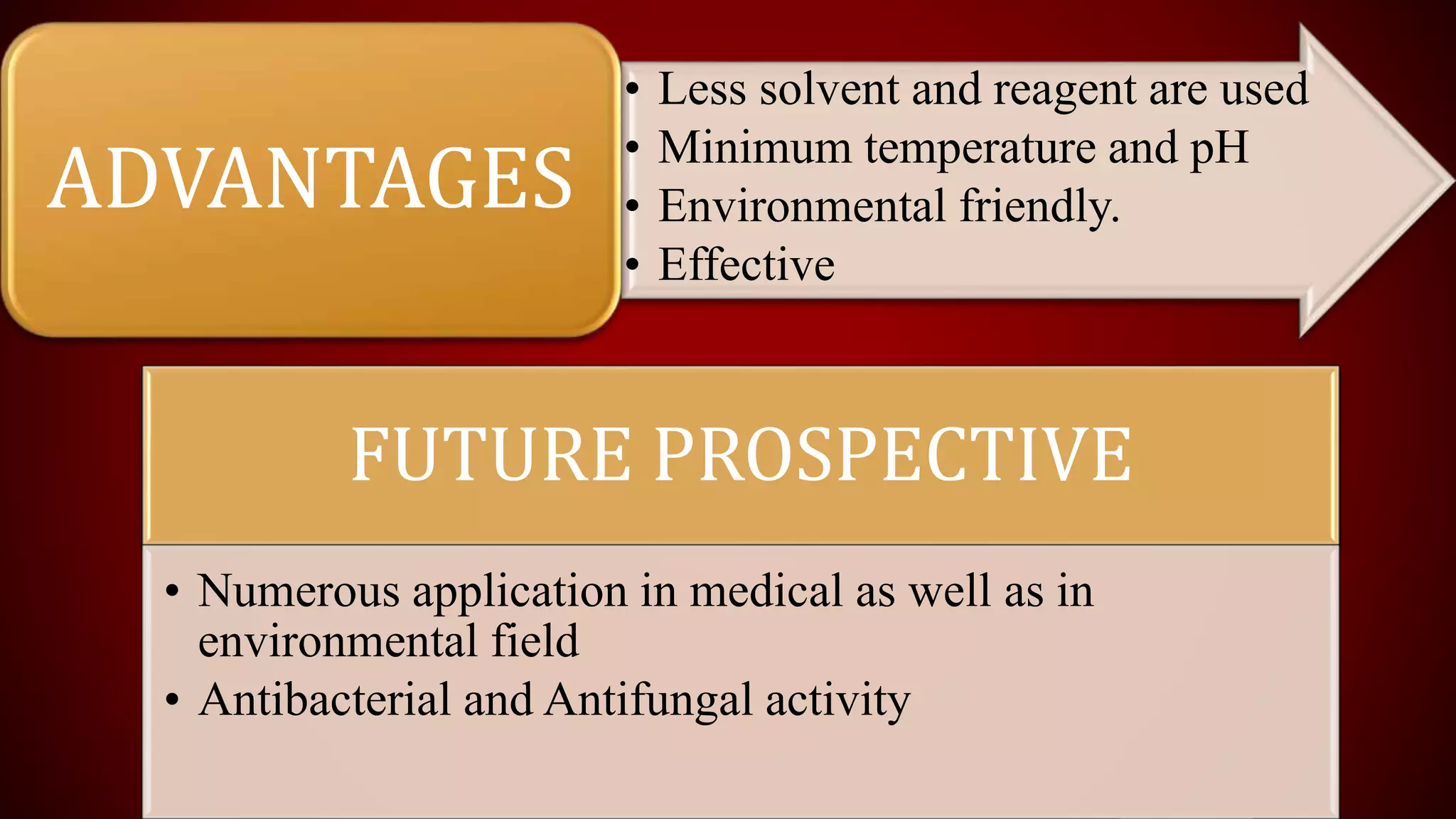 ADVANTAGES

• Less solvent and reagent are used
• Minimum temperature and pH
• Environmental friendly.
• Effective

FUTURE PROSPECTIVE

• Numerous application in medical as well as in environmental field
• Antibacterial and Antifungal activity